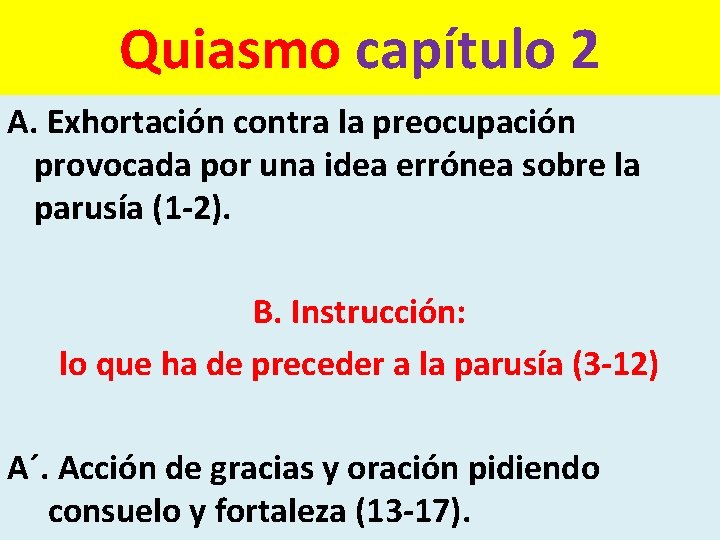 Quiasmo capítulo 2

A. Exhortación contra la preocupación provocada por una idea errónea sobre la parusía (1-2).

B. Instrucción:
lo que ha de preceder a la parusía (3-12)

A´. Acción de gracias y oración pidiendo consuelo y fortaleza (13-17).